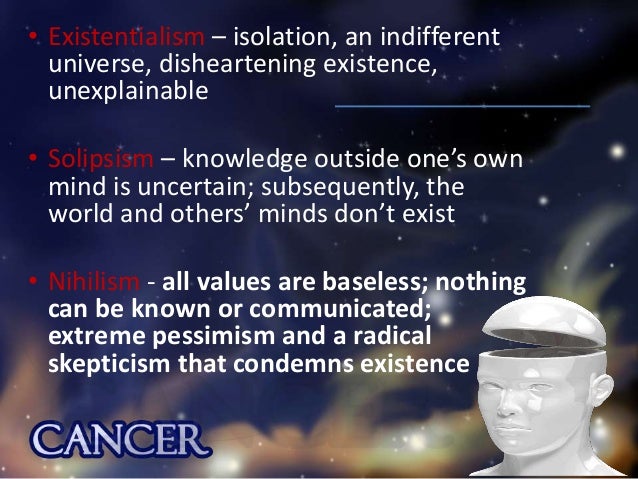 • Existentialism – isolation, an indifferent universe, disheartening existence, unexplainable

• Solipsism – knowledge outside one's own mind is uncertain; subsequently, the world and others' minds don't exist

• Nihilism - all values are baseless; nothing can be known or communicated; extreme pessimism and a radical skepticism that condemns existence

CANCER